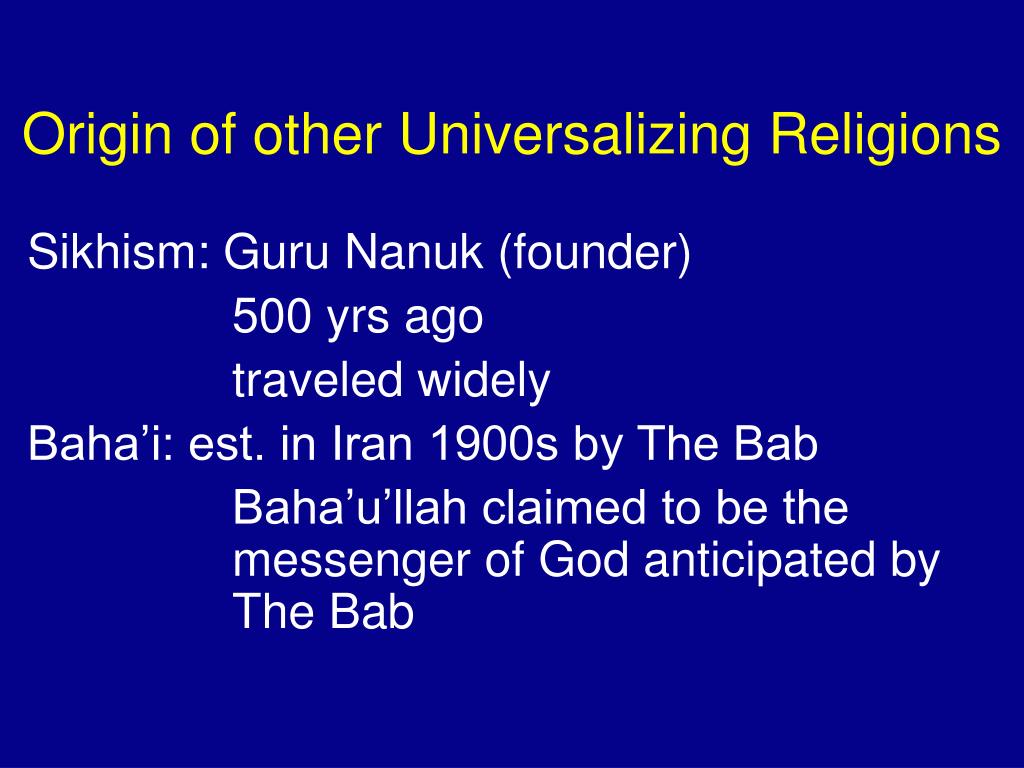 Origin of other Universalizing Religions

Sikhism: Guru Nanuk (founder)
500 yrs ago
traveled widely
Baha’i: est. in Iran 1900s by The Bab
Baha’u’llah claimed to be the messenger of God anticipated by The Bab